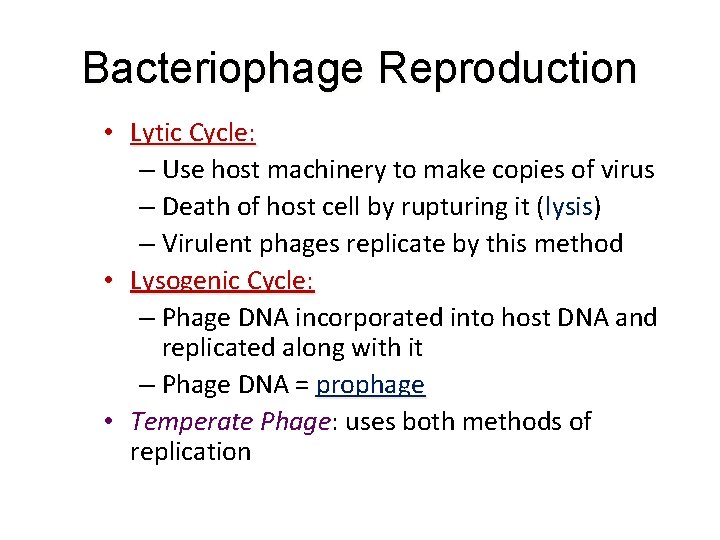 Bacteriophage Reproduction

• Lytic Cycle:
– Use host machinery to make copies of virus
– Death of host cell by rupturing it (lysis)
– Virulent phages replicate by this method
• Lysogenic Cycle:
– Phage DNA incorporated into host DNA and replicated along with it
– Phage DNA = prophage
• Temperate Phage: uses both methods of replication